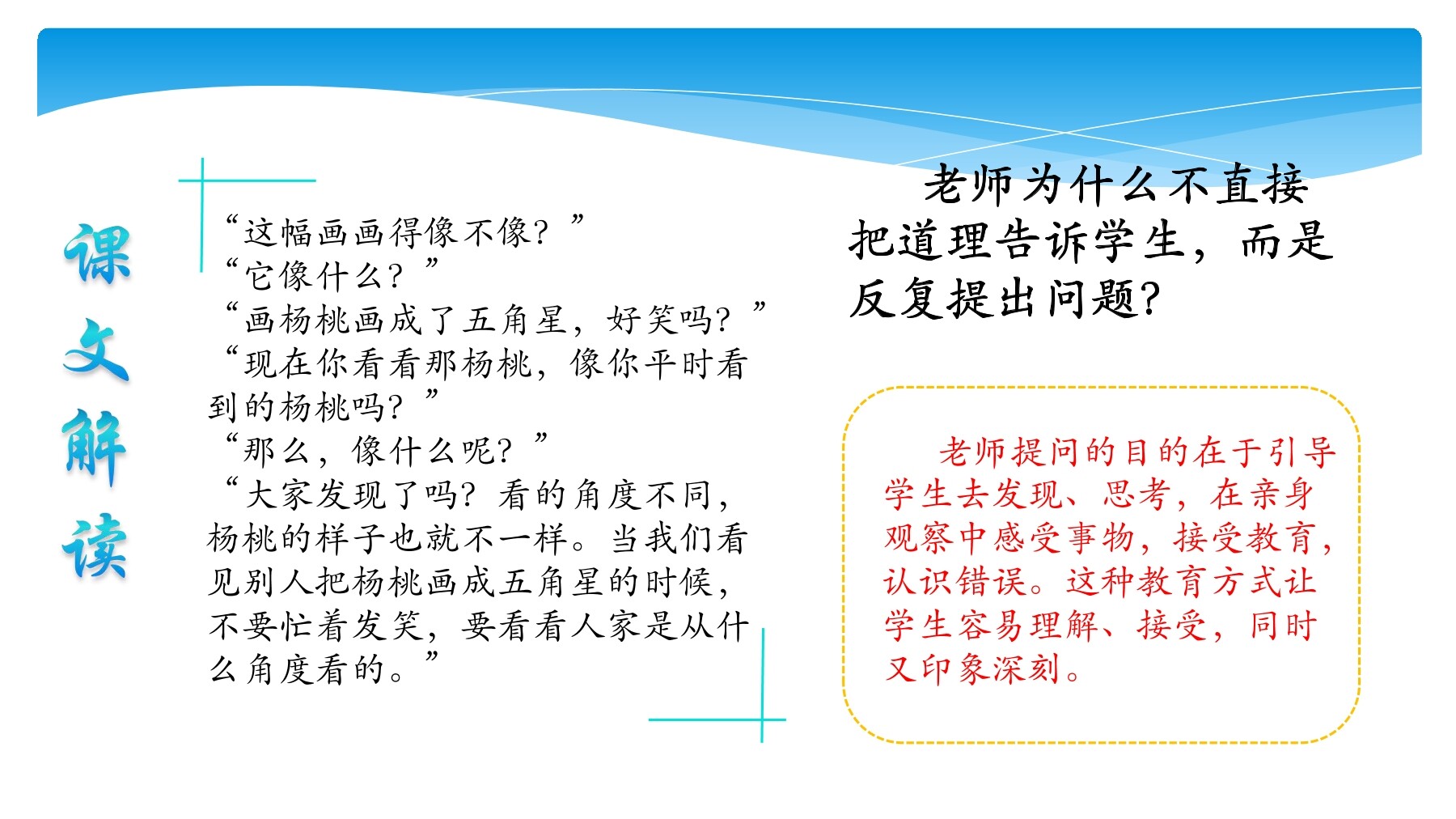 课文解读

“这幅画画得像不像？”
“它像什么？”
“画杨桃画成了五角星，好笑吗？”
“现在你看看那杨桃，像你平时看到的杨桃吗？”
“那么，像什么呢？”
“大家发现了吗？看的角度不同，杨桃的样子也就不一样。当我们看见别人把杨桃画成五角星的时候，不要忙着发笑，要看看人家是从什么角度看的。”

老师为什么不直接把道理告诉学生，而是反复提出问题？

老师提问的目的在于引导学生去发现、思考，在亲身观察中感受事物，接受教育，认识错误。这种教育方式让学生容易理解、接受，同时又印象深刻。